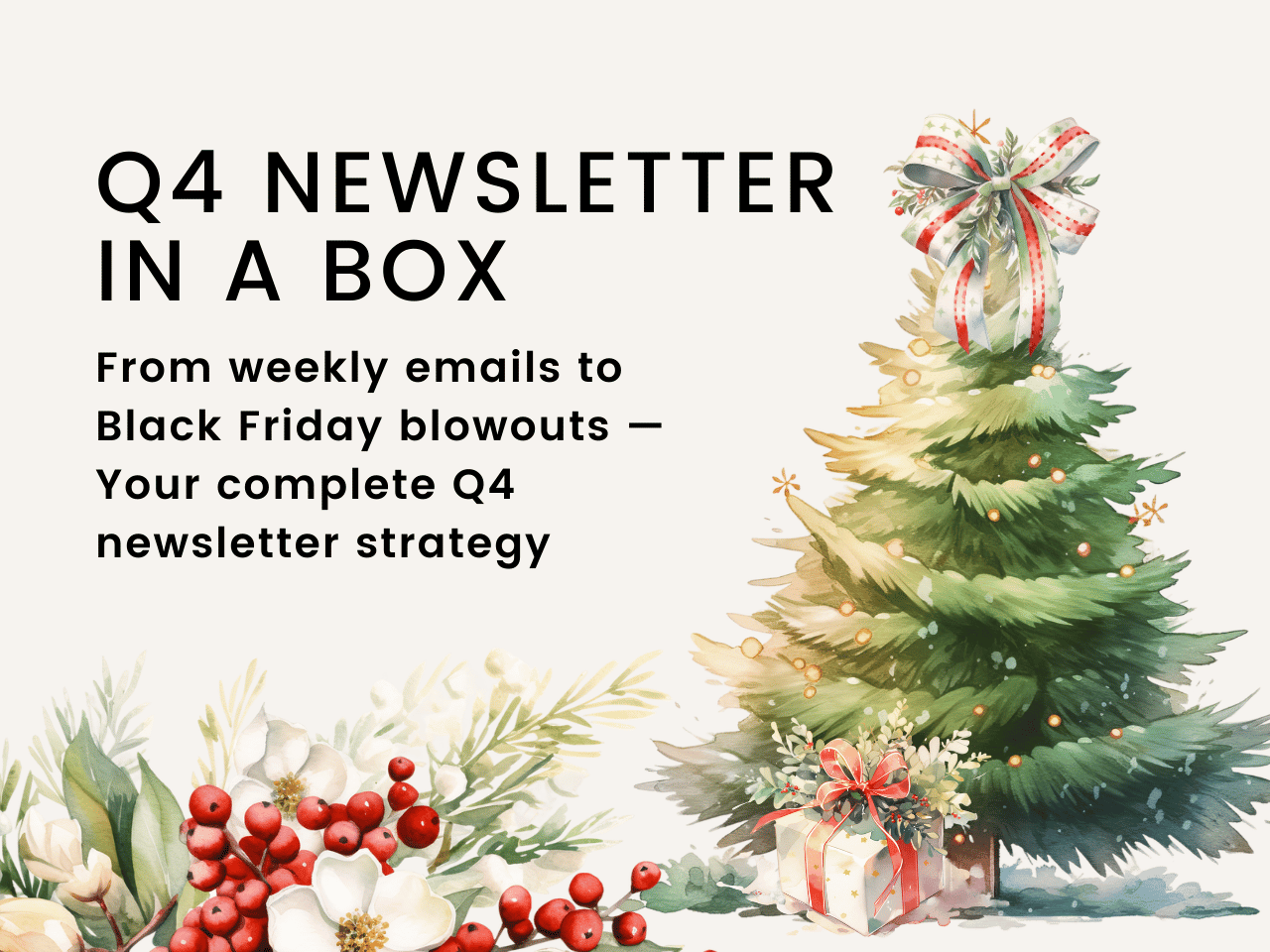 Q4 NEWSLETTER IN A BOX

From weekly emails to Black Friday blowouts — Your complete Q4 newsletter strategy